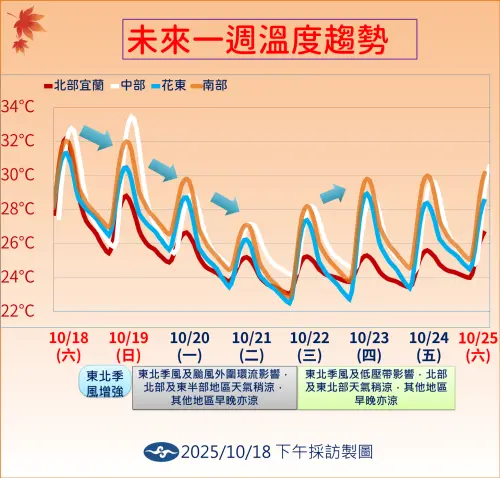 未來一週溫度趨勢

北部宜蘭 中部 花東 南部

34°C
32°C
30°C
28°C
26°C
24°C
22°C

10/18 (六)
10/19 (日)
10/20 (一)
10/21 (二)
10/22 (三)
10/23 (四)
10/24 (五)
10/25 (六)

東北季風增強

東北季風及颱風外圍環流影響，北部及東半部地區天氣稍涼，其他地區早晚亦涼

東北季風及低壓帶影響，北部及東北部天氣稍涼，其他地區早晚亦涼

2025/10/18 下午採訪製圖